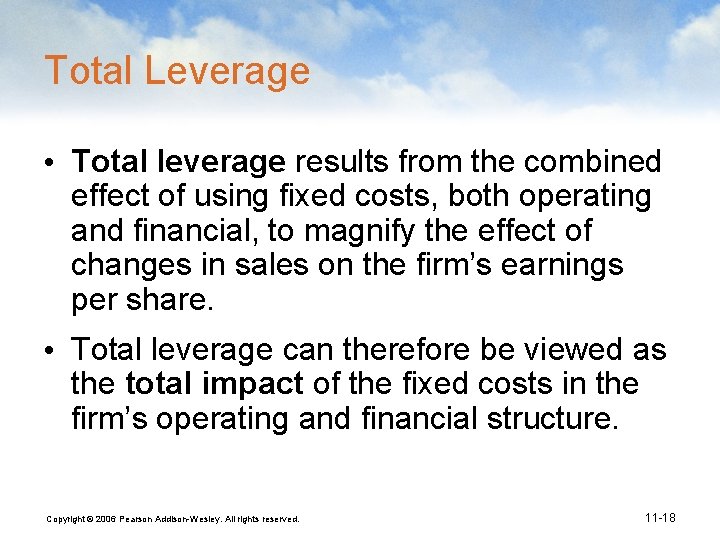 Total Leverage

• Total leverage results from the combined effect of using fixed costs, both operating and financial, to magnify the effect of changes in sales on the firm's earnings per share.

• Total leverage can therefore be viewed as the total impact of the fixed costs in the firm's operating and financial structure.

Copyright © 2006 Pearson Addison-Wesley. All rights reserved.

11-18